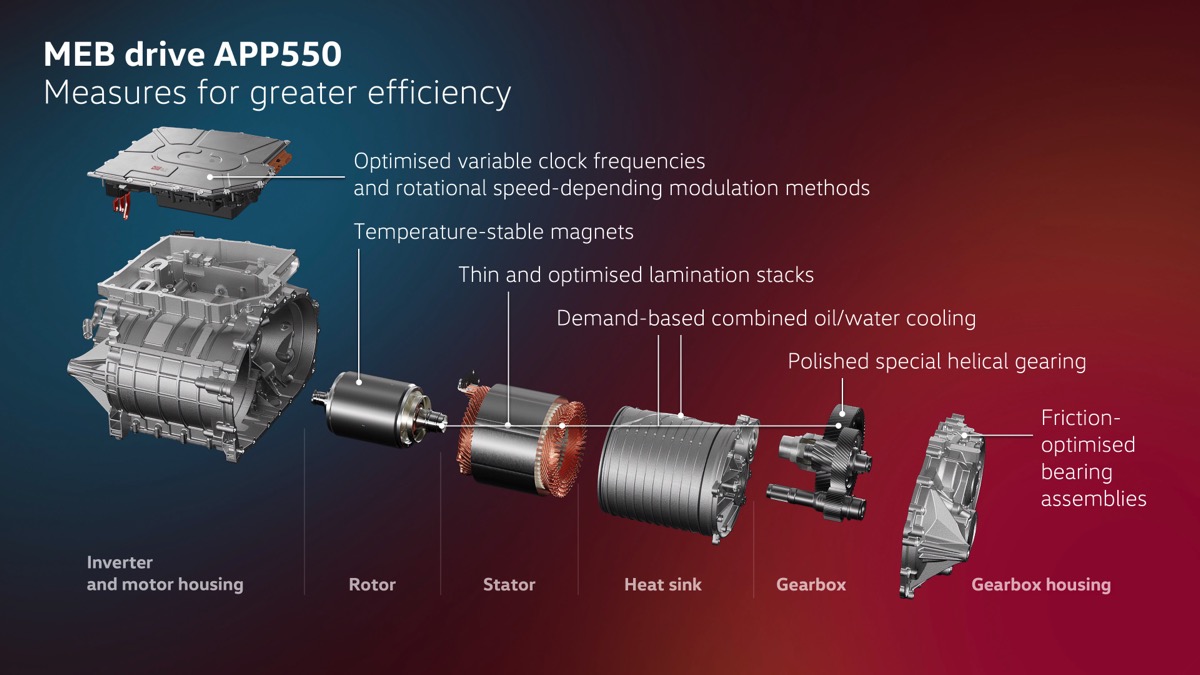 MEB drive APP550
Measures for greater efficiency

Optimised variable clock frequencies and rotational speed-depending modulation methods

Temperature-stable magnets

Thin and optimised lamination stacks

Demand-based combined oil/water cooling

Polished special helical gearing

Friction-optimised bearing assemblies

Inverter and motor housing

Rotor

Stator

Heat sink

Gearbox

Gearbox housing